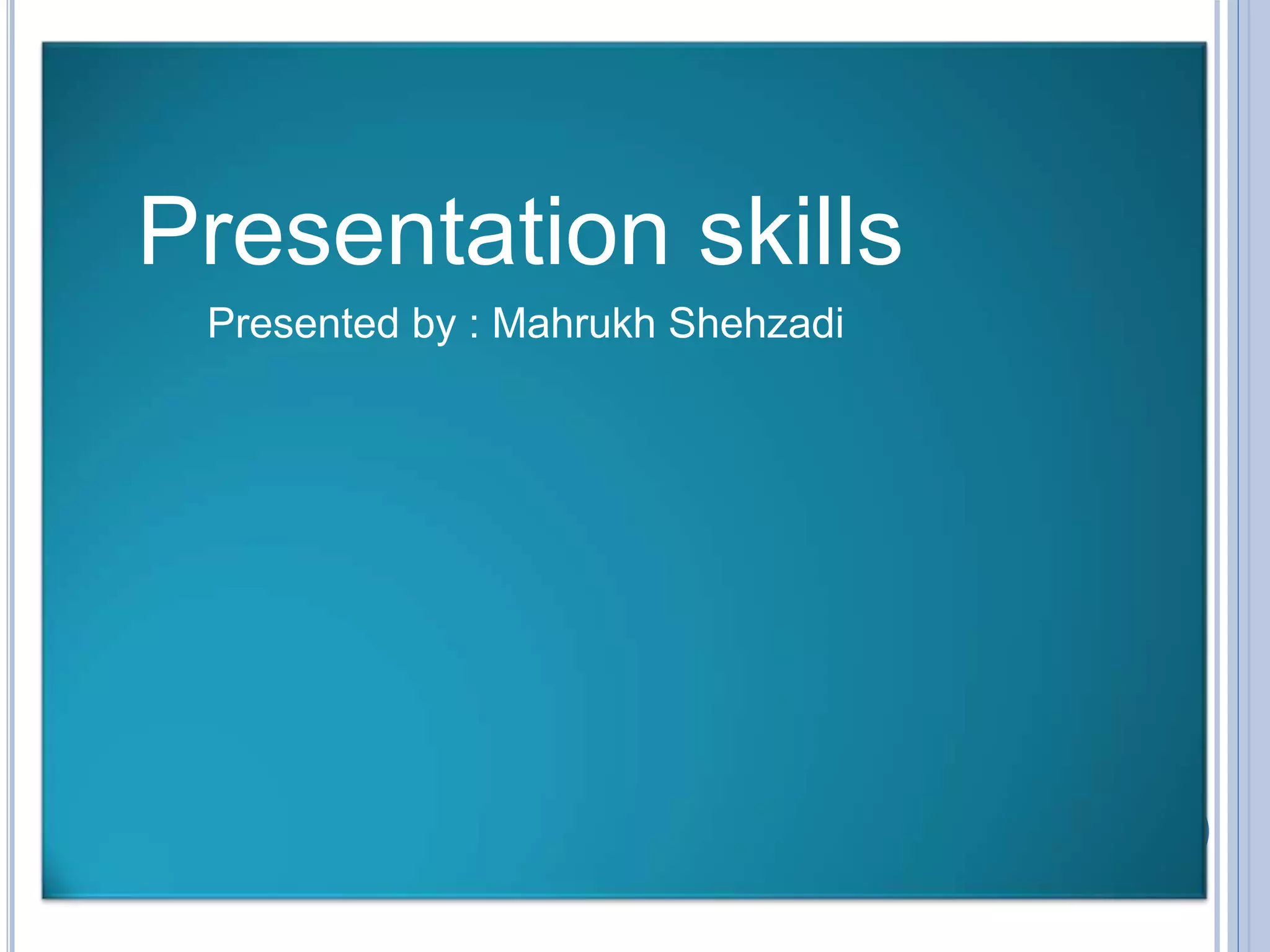 Presentation skills

Presented by : Mahrukh Shehzadi